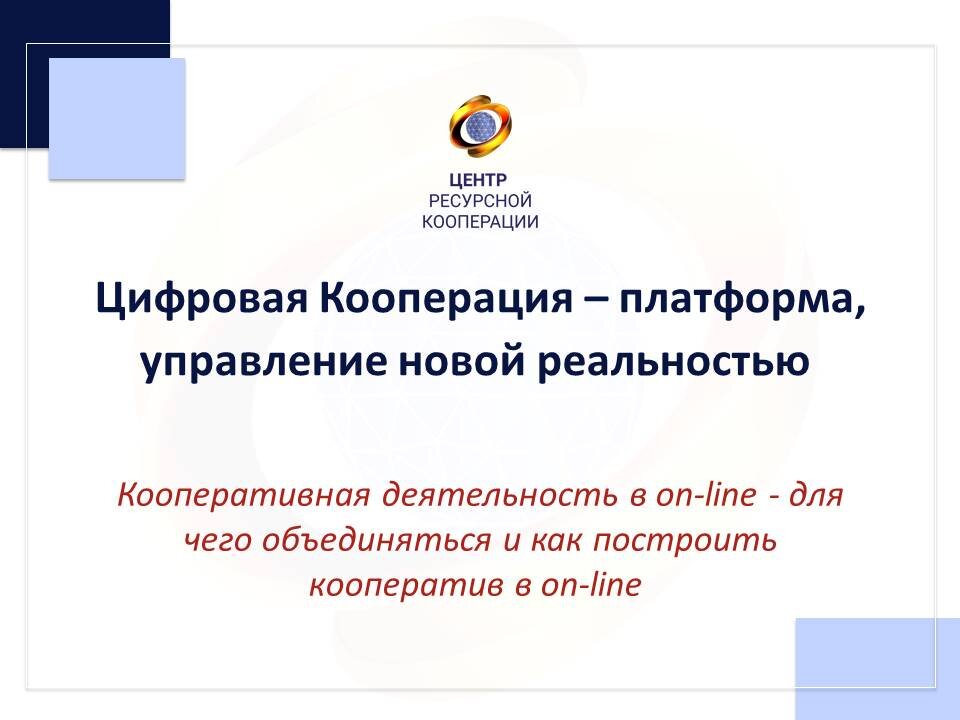 ЦЕНТР
РЕСУРСНОЙ
КООПЕРАЦИИ

Цифровая Кооперация – платформа, управление новой реальностью

Кооперативная деятельность в on-line - для чего объединяться и как построить кооператив в on-line